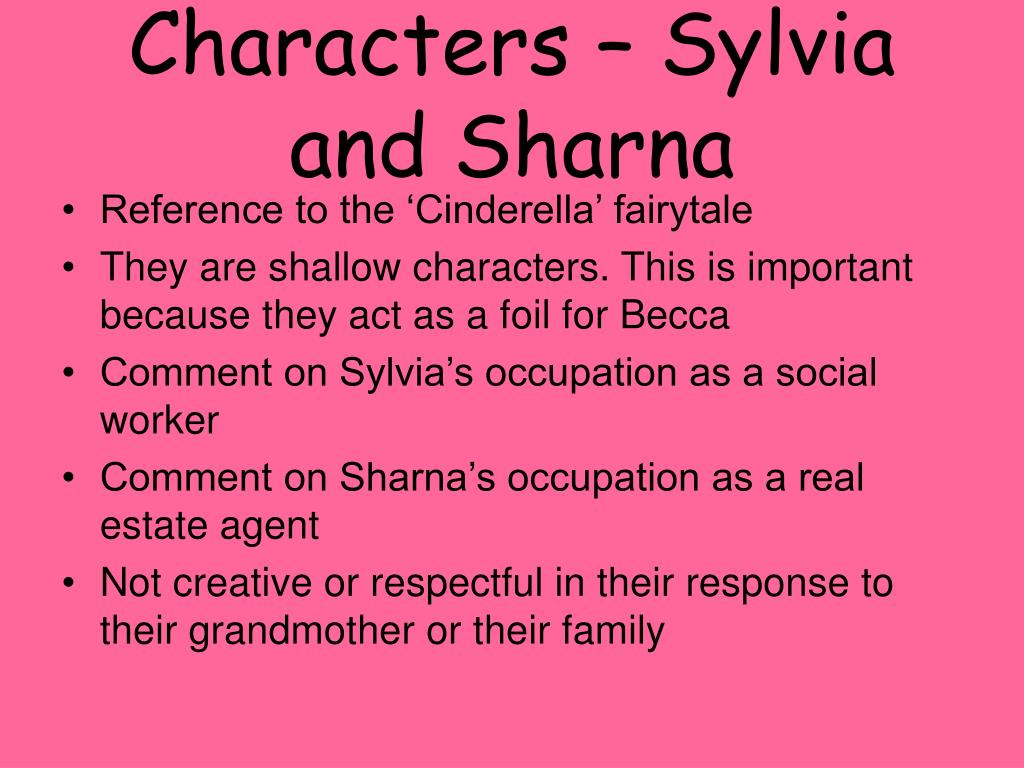 Characters – Sylvia and Sharna

• Reference to the ‘Cinderella’ fairytale
• They are shallow characters. This is important because they act as a foil for Becca
• Comment on Sylvia’s occupation as a social worker
• Comment on Sharna’s occupation as a real estate agent
• Not creative or respectful in their response to their grandmother or their family